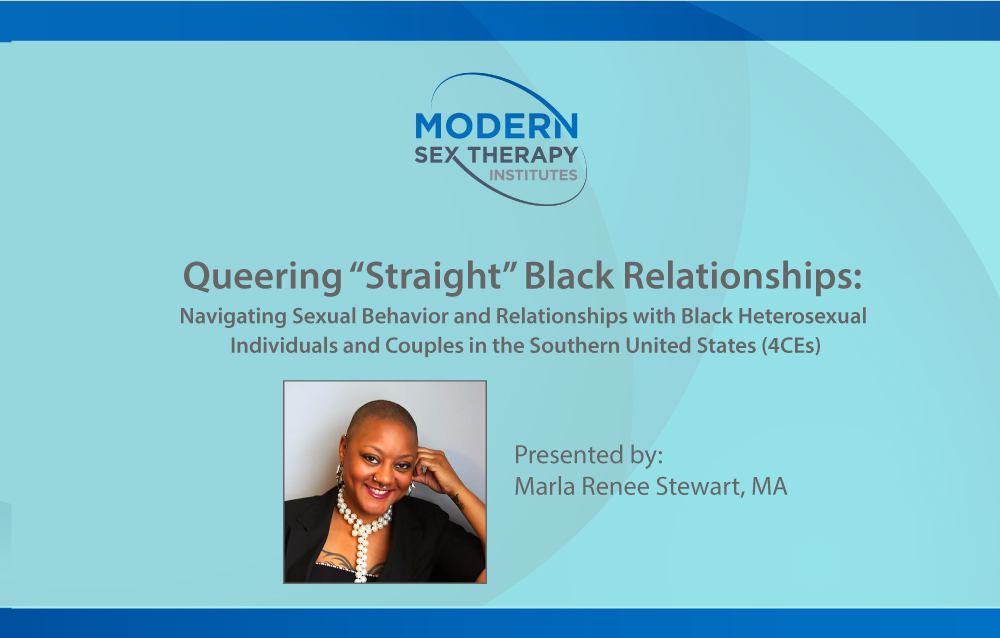 MODERN
SEX THERAPY
INSTITUTES

Queering “Straight” Black Relationships:
Navigating Sexual Behavior and Relationships with Black Heterosexual Individuals and Couples in the Southern United States (4CEs)

Presented by:
Marla Renee Stewart, MA